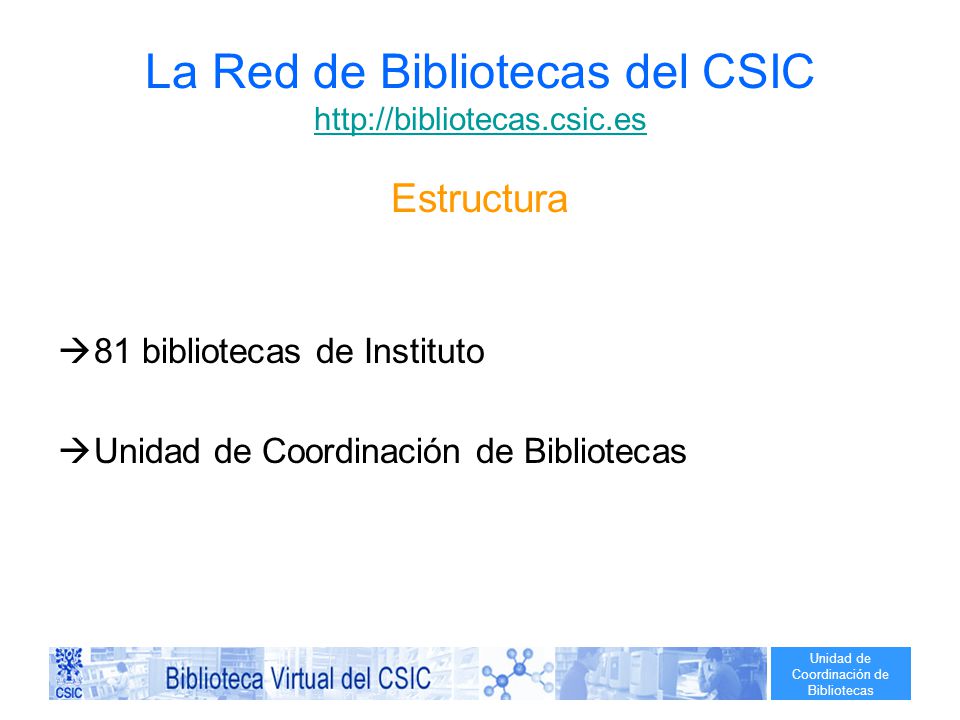 La Red de Bibliotecas del CSIC
http://bibliotecas.csic.es

Estructura

→81 bibliotecas de Instituto

→Unidad de Coordinación de Bibliotecas

CSIC Biblioteca Virtual del CSIC

Unidad de Coordinación de Bibliotecas